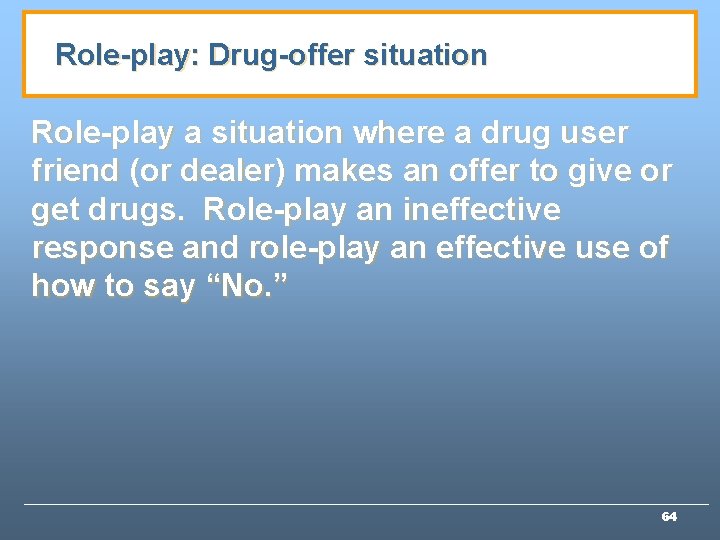 Role-play: Drug-offer situation

Role-play a situation where a drug user friend (or dealer) makes an offer to give or get drugs. Role-play an ineffective response and role-play an effective use of how to say “No.”

64